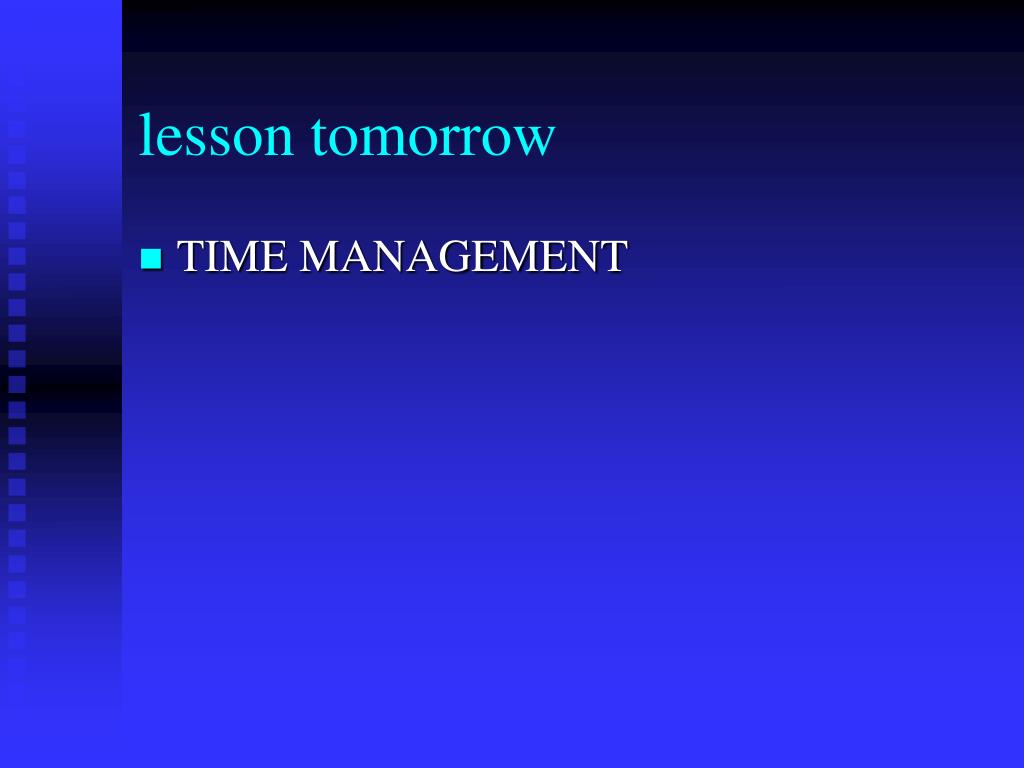 lesson tomorrow

TIME MANAGEMENT